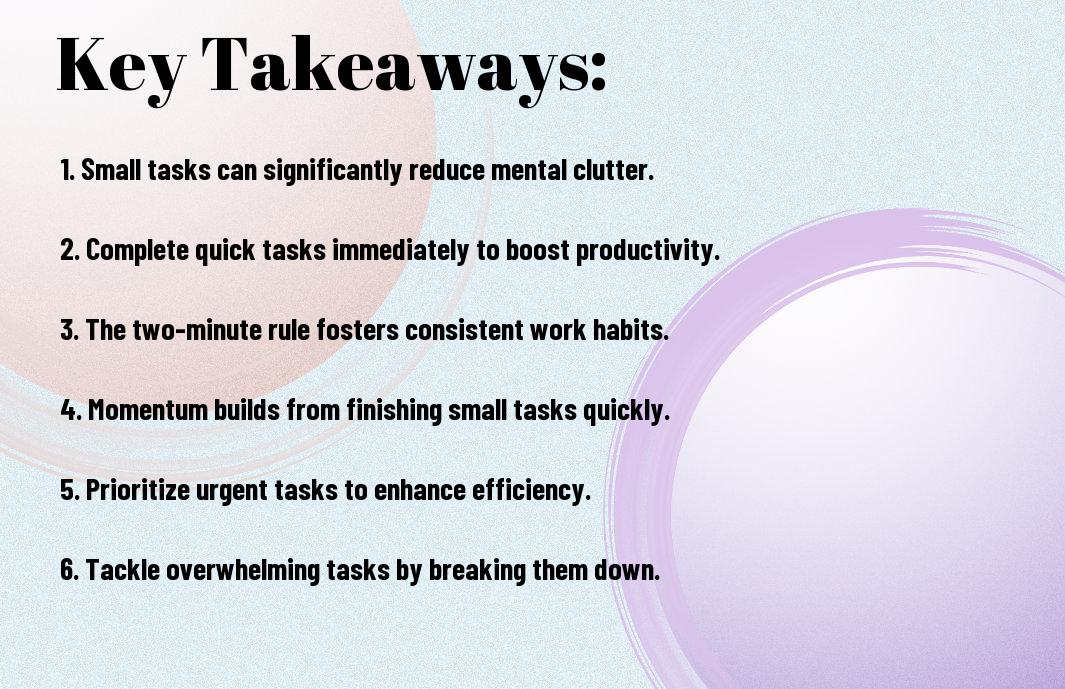 Key Takeaways:

1. Small tasks can significantly reduce mental clutter.

2. Complete quick tasks immediately to boost productivity.

3. The two-minute rule fosters consistent work habits.

4. Momentum builds from finishing small tasks quickly.

5. Prioritize urgent tasks to enhance efficiency.

6. Tackle overwhelming tasks by breaking them down.